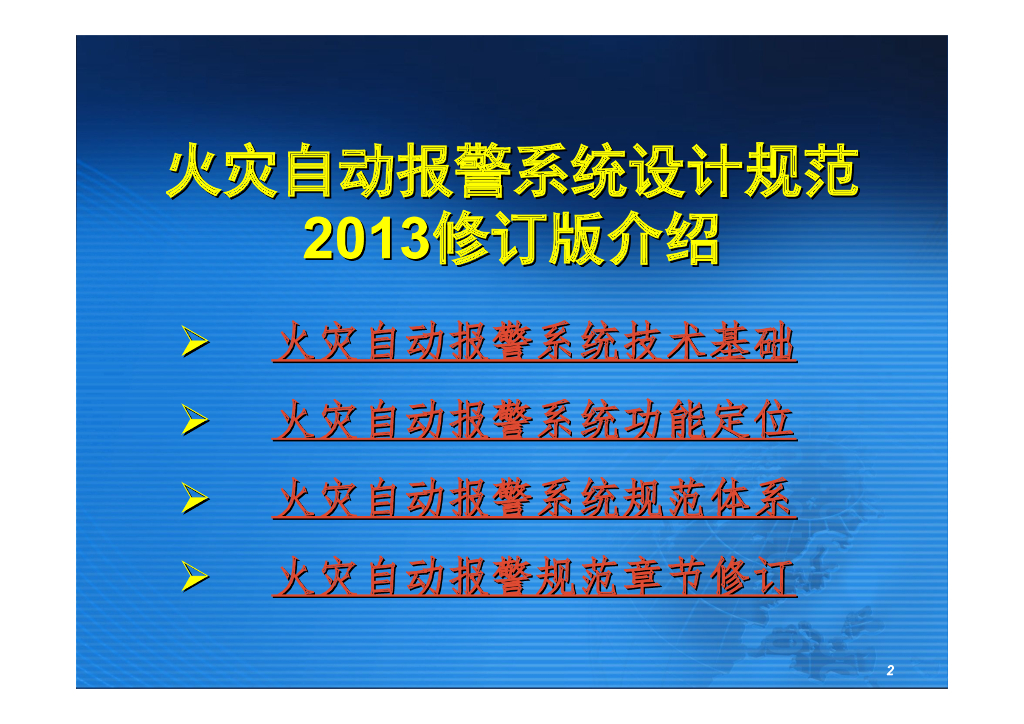 火灾自动报警系统设计规范
2013修订版介绍

➢ 火灾自动报警系统技术基础

➢ 火灾自动报警系统功能定位

➢ 火灾自动报警系统规范体系

➢ 火灾自动报警规范章节修订

2